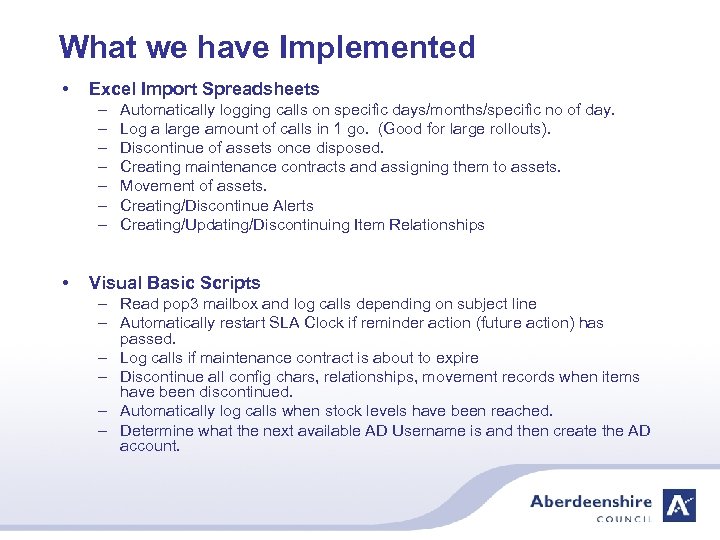 What we have Implemented

• Excel Import Spreadsheets
– Automatically logging calls on specific days/months/specific no of day.
– Log a large amount of calls in 1 go. (Good for large rollouts).
– Discontinue of assets once disposed.
– Creating maintenance contracts and assigning them to assets.
– Movement of assets.
– Creating/Discontinue Alerts
– Creating/Updating/Discontinuing Item Relationships

• Visual Basic Scripts
– Read pop3 mailbox and log calls depending on subject line
– Automatically restart SLA Clock if reminder action (future action) has passed.
– Log calls if maintenance contract is about to expire
– Discontinue all config chars, relationships, movement records when items have been discontinued.
– Automatically log calls when stock levels have been reached.
– Determine what the next available AD Username is and then create the AD account.

Aberdeenshire
COUNCIL